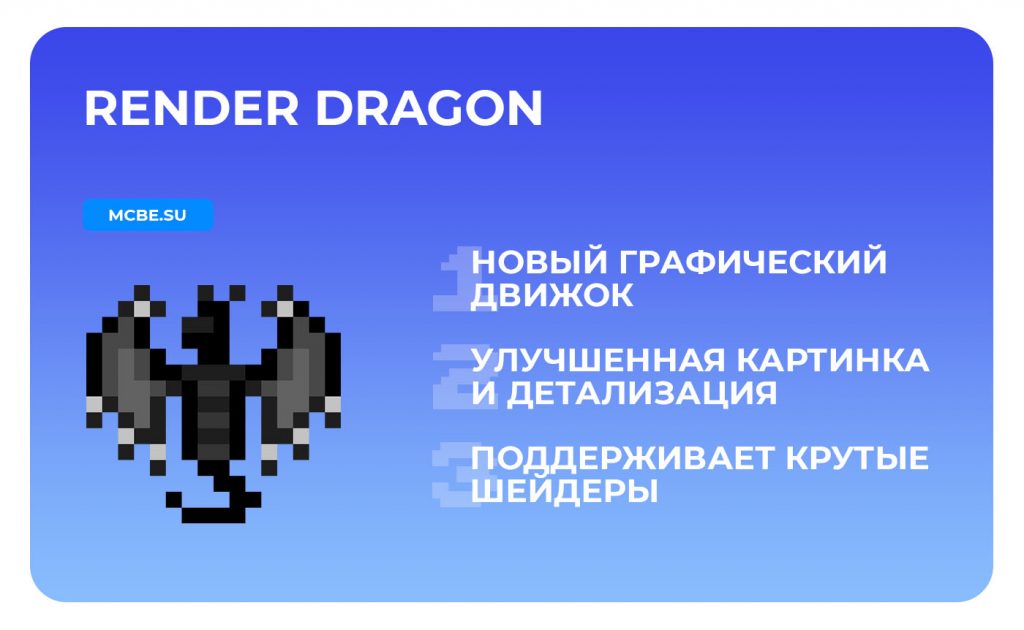 RENDER DRAGON

MCBE.SU

1 НОВЫЙ ГРАФИЧЕСКИЙ ДВИЖОК

2 УЛУЧШЕННАЯ КАРТИНКА И ДЕТАЛИЗАЦИЯ

3 ПОДДЕРЖИВАЕТ КРУТЫЕ ШЕЙДЕРЫ